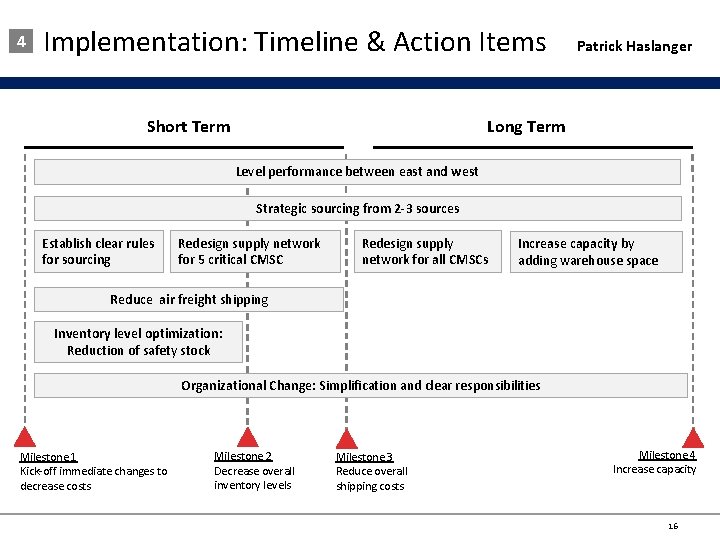 4 Implementation: Timeline & Action Items

Patrick Haslanger

Short Term

Long Term

Level performance between east and west

Strategic sourcing from 2-3 sources

Establish clear rules for sourcing

Redesign supply network for 5 critical CMSC

Redesign supply network for all CMSCs

Increase capacity by adding warehouse space

Reduce air freight shipping

Inventory level optimization: Reduction of safety stock

Organizational Change: Simplification and clear responsibilities

Milestone 1
Kick-off immediate changes to decrease costs

Milestone 2
Decrease overall inventory levels

Milestone 3
Reduce overall shipping costs

Milestone 4
Increase capacity

16